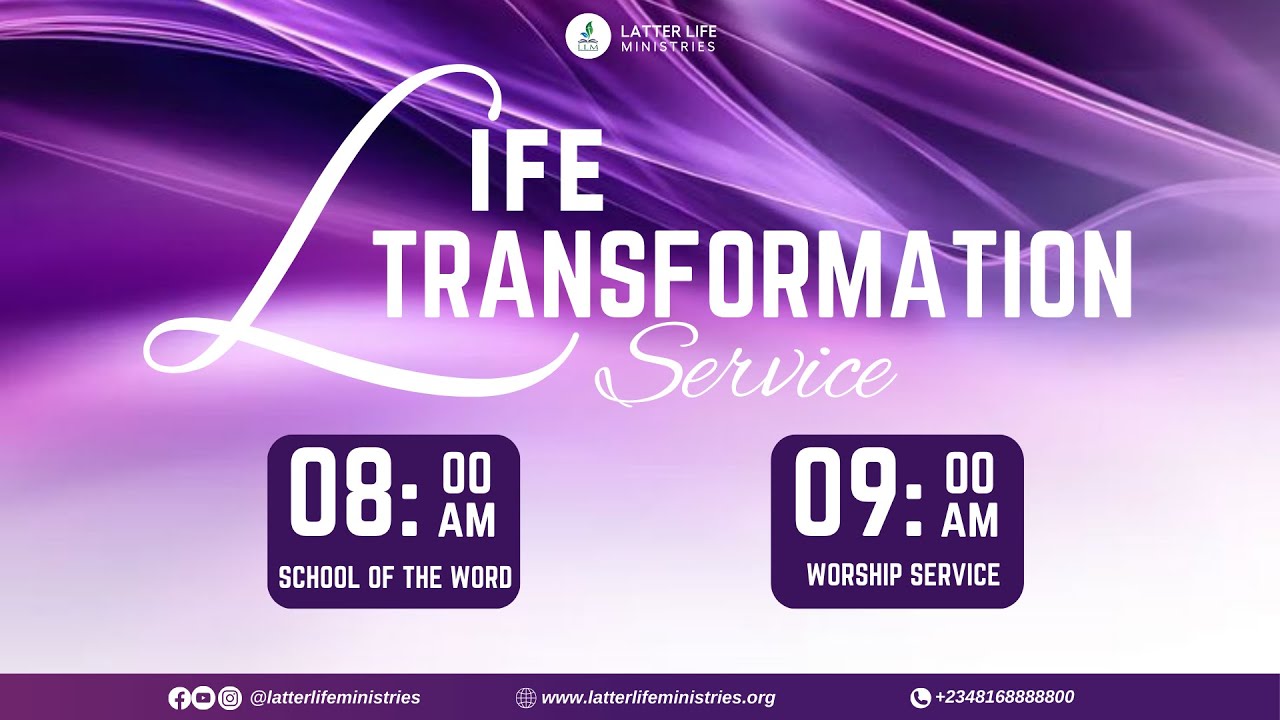 LLM
LATTER LIFE MINISTRIES

LIFE TRANSFORMATION Service

08:00 AM
SCHOOL OF THE WORD

09:00 AM
WORSHIP SERVICE

@latterlifeministries
www.latterlifeministries.org
+2348168888800